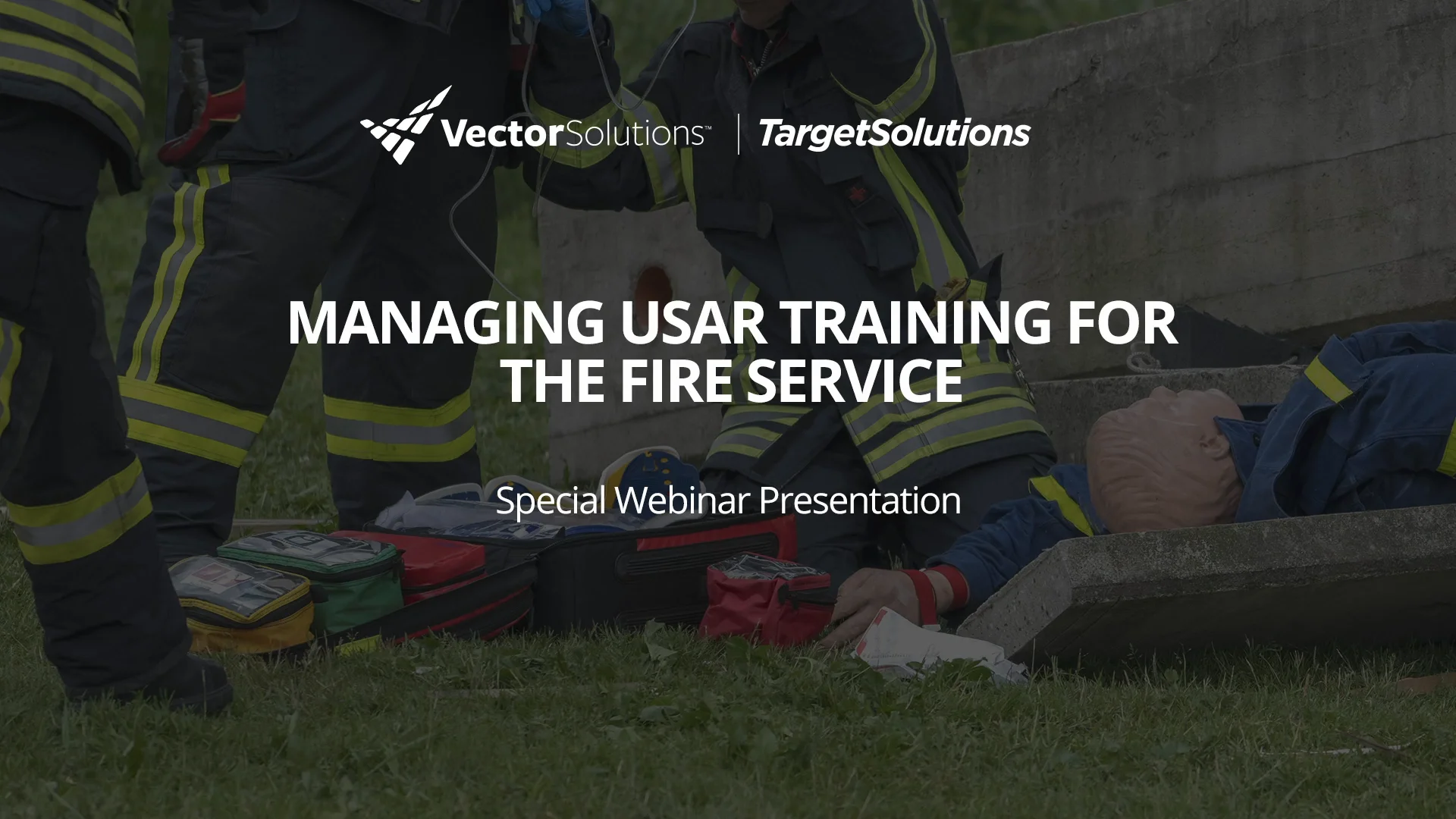 VectorSolutions™ | TargetSolutions

MANAGING USAR TRAINING FOR THE FIRE SERVICE

Special Webinar Presentation